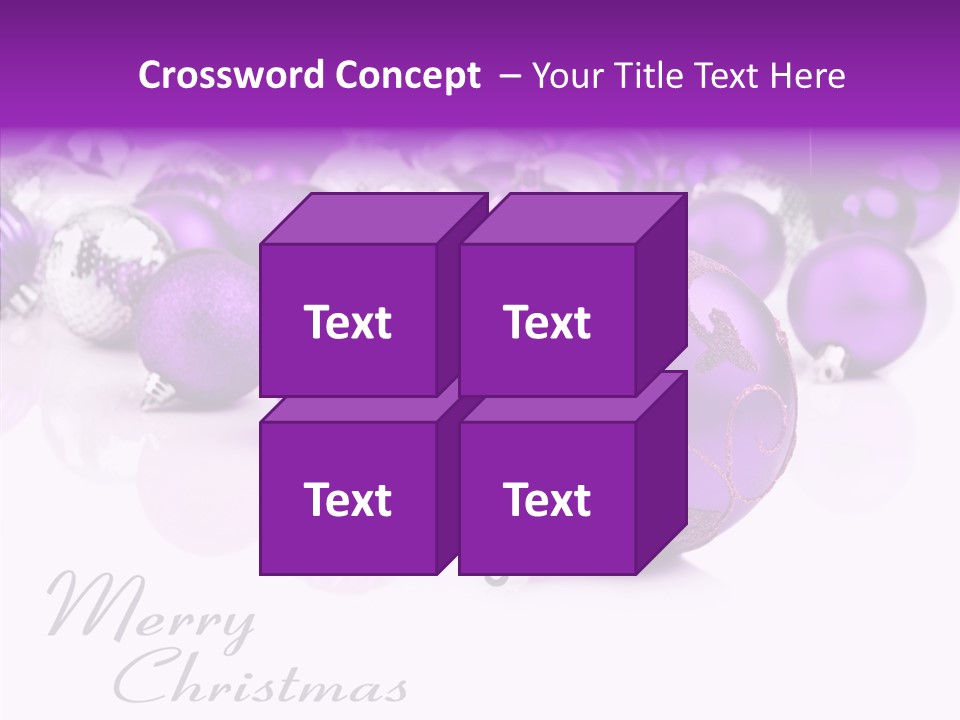 Crossword Concept – Your Title Text Here

Text

Text

Text

Text

Merry Christmas